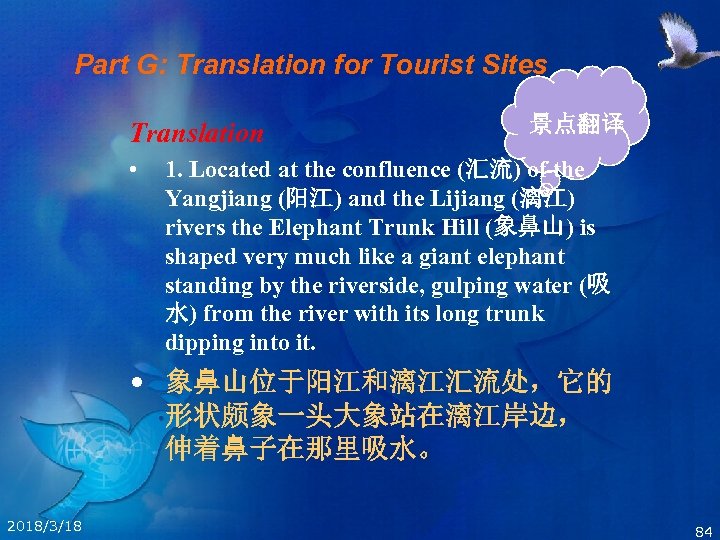 Part G: Translation for Tourist Sites

景点翻译

Translation

• 1. Located at the confluence (汇流) of the Yangjiang (阳江) and the Lijiang (漓江) rivers the Elephant Trunk Hill (象鼻山) is shaped very much like a giant elephant standing by the riverside, gulping water (吸水) from the river with its long trunk dipping into it.

• 象鼻山位于阳江和漓江汇流处，它的形状颇象一头大象站在漓江岸边，伸着鼻子在那里吸水。

2018/3/18

84